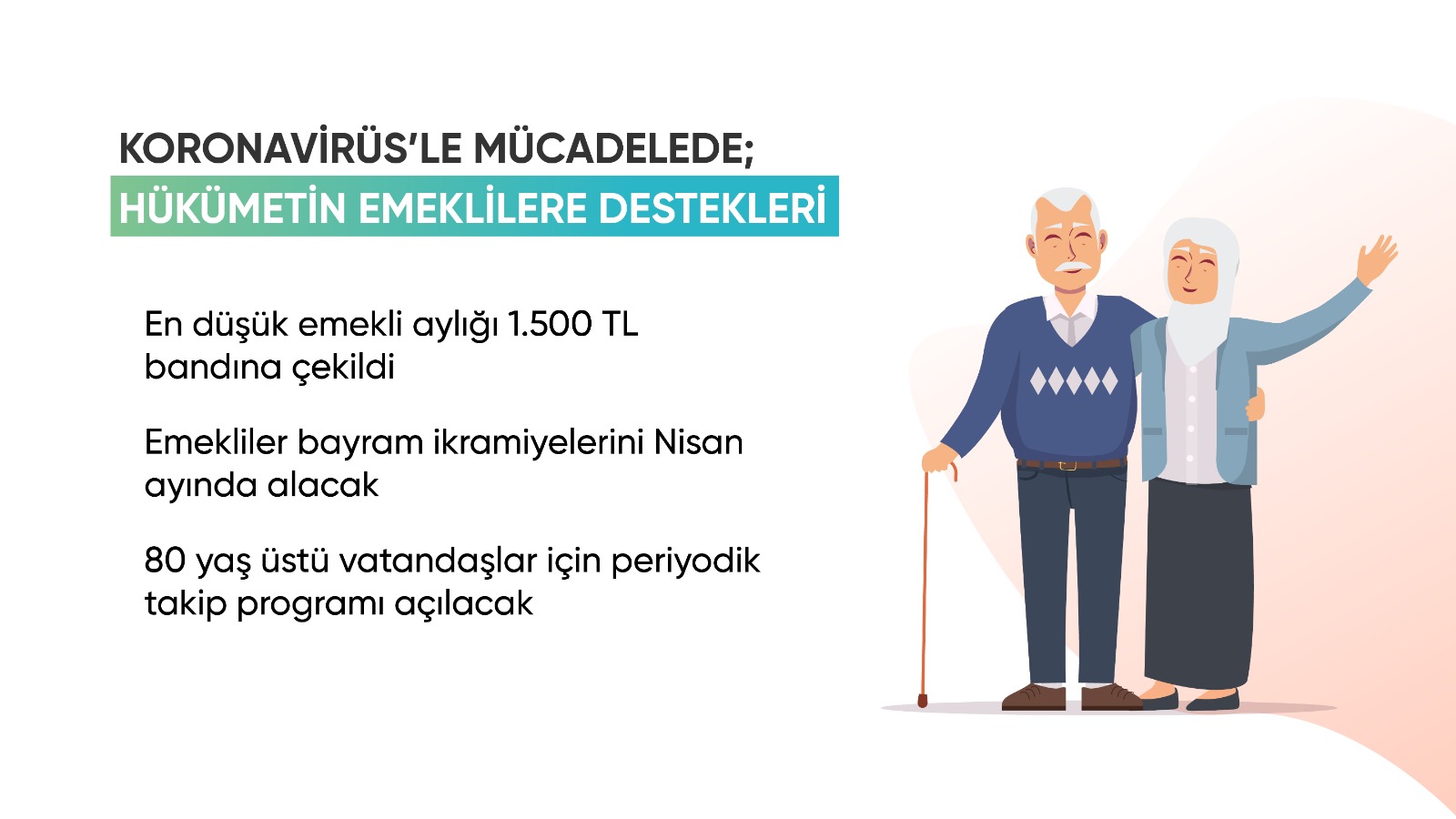 KORONAVİRÜS'LE MÜCADELEDE;
HÜKÜMETİN EMEKLİLERE DESTEKLERİ

En düşük emekli aylığı 1.500 TL bandına çekildi

Emekliler bayram ikramiyelerini Nisan ayında alacak

80 yaş üstü vatandaşlar için periyodik takip programı açılacak